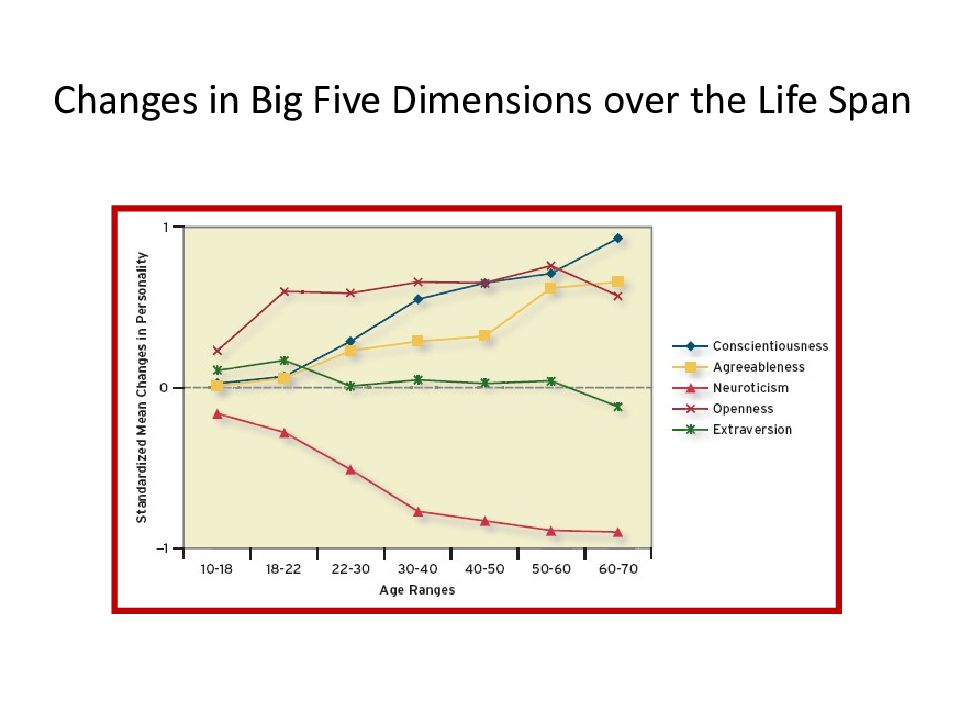 Changes in Big Five Dimensions over the Life Span

Standardized Mean Changes in Personality

1

0

−1

10-18
18-22
22-30
30-40
40-50
50-60
60-70

Age Ranges

Conscientiousness
Agreeableness
Neuroticism
Openness
Extraversion